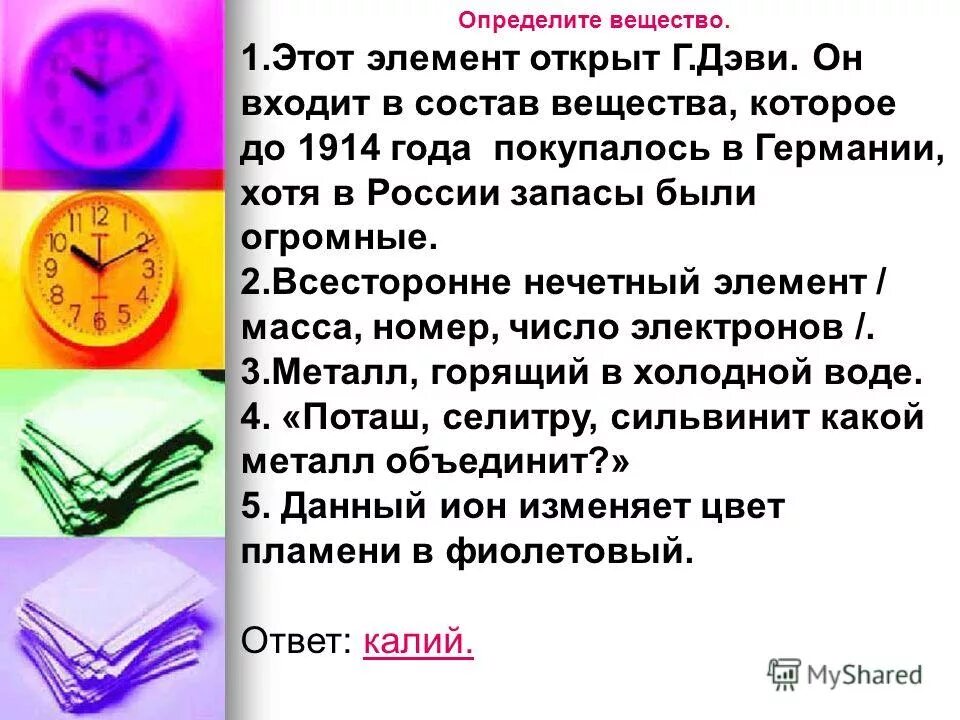 Определите вещество.

1.Этот элемент открыт Г.Дэви. Он входит в состав вещества, которое до 1914 года покупалось в Германии, хотя в России запасы были огромные.
2.Всесторонне нечетный элемент / масса, номер, число электронов /.
3.Металл, горящий в холодной воде.
4. «Поташ, селитру, сильвинит какой металл объединит?»
5. Данный ион изменяет цвет пламени в фиолетовый.

Ответ: калий.

MyShared